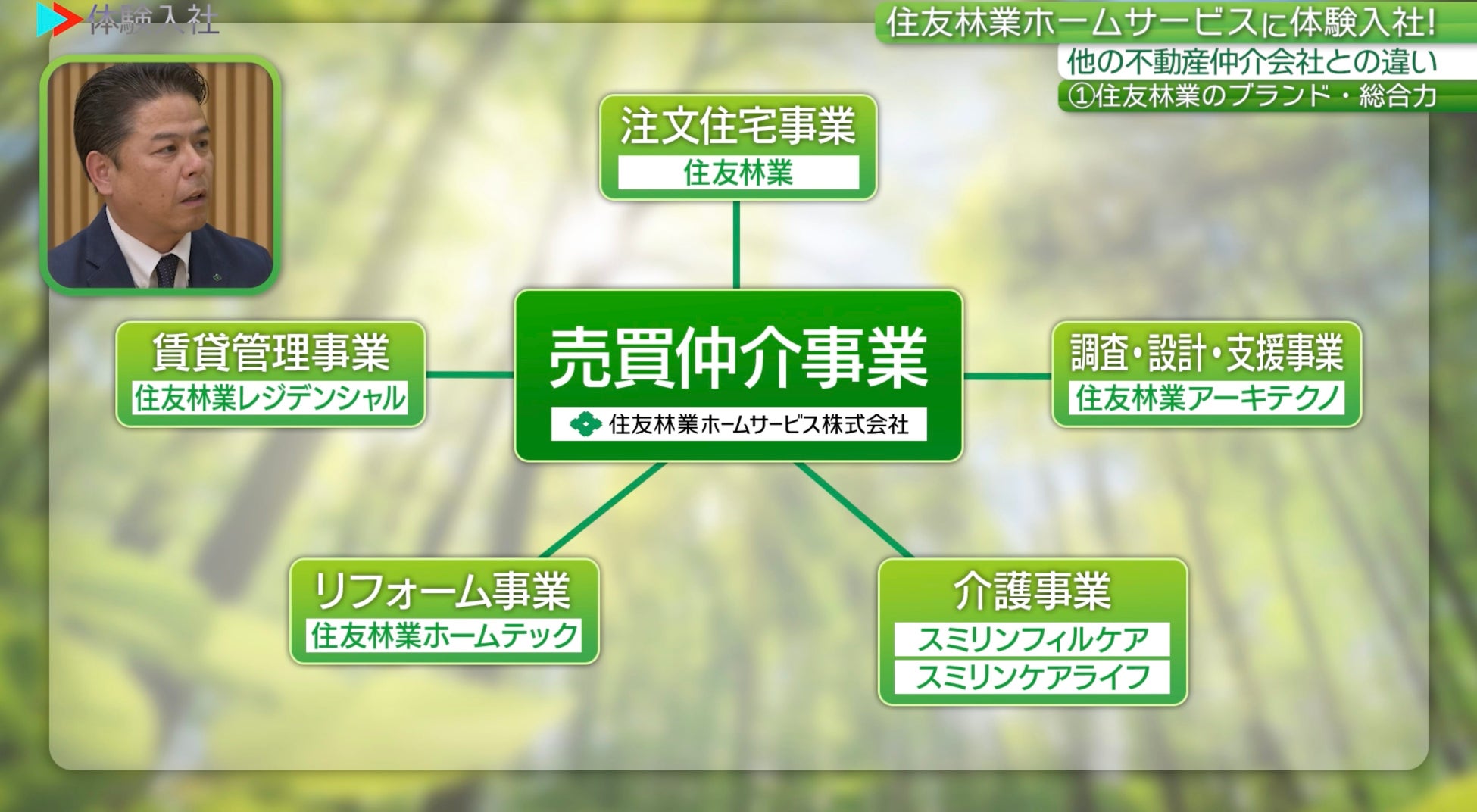 体験入社

住友林業ホームサービスに体験入社!
他の不動産仲介会社との違い
①住友林業のブランド・総合力

注文住宅事業
住友林業

賃貸管理事業
住友林業レジデンシャル

売買仲介事業
住友林業ホームサービス株式会社

調査・設計・支援事業
住友林業アーキテクノ

リフォーム事業
住友林業ホームテック

介護事業
スミリンフィルケア
スミリンケアライフ